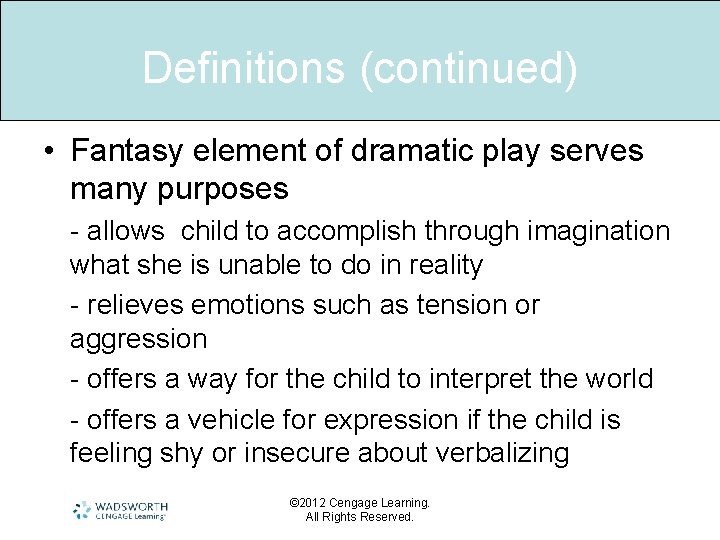 Definitions (continued)

• Fantasy element of dramatic play serves many purposes

- allows child to accomplish through imagination what she is unable to do in reality

- relieves emotions such as tension or aggression

- offers a way for the child to interpret the world

- offers a vehicle for expression if the child is feeling shy or insecure about verbalizing

WADSWORTH
CENGAGE Learning

©2012 Cengage Learning.
All Rights Reserved.